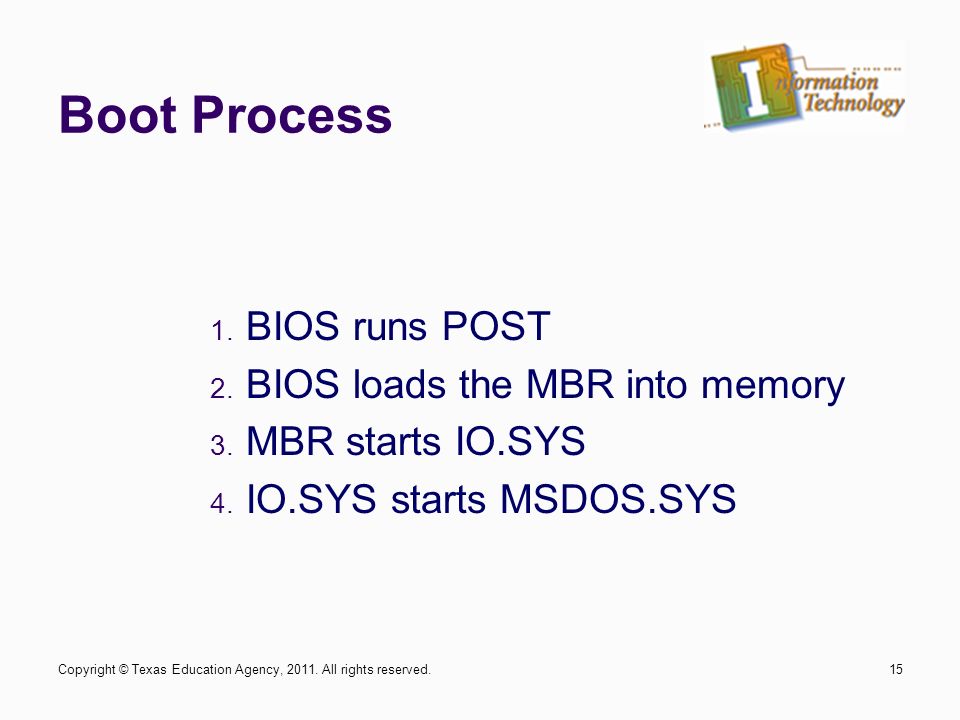 Boot Process

Information Technology

1. BIOS runs POST
2. BIOS loads the MBR into memory
3. MBR starts IO.SYS
4. IO.SYS starts MSDOS.SYS

Copyright © Texas Education Agency, 2011. All rights reserved.

15